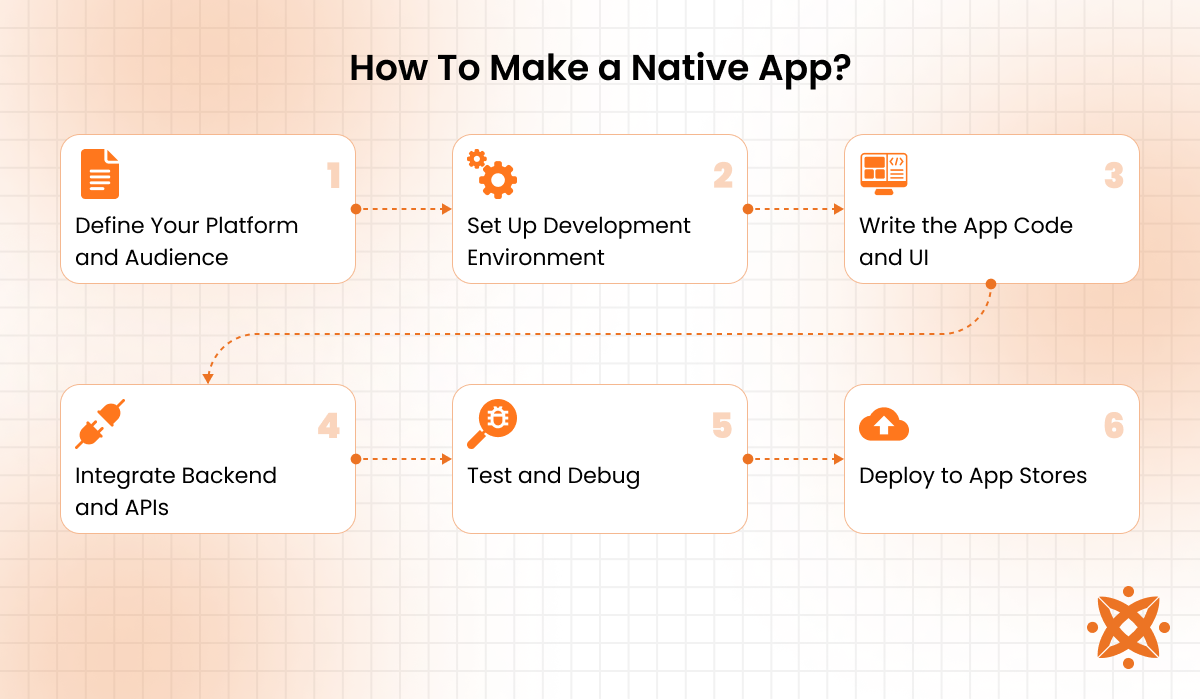 How To Make a Native App?

1
Define Your Platform and Audience

2
Set Up Development Environment

3
Write the App Code and UI

4
Integrate Backend and APIs

5
Test and Debug

6
Deploy to App Stores